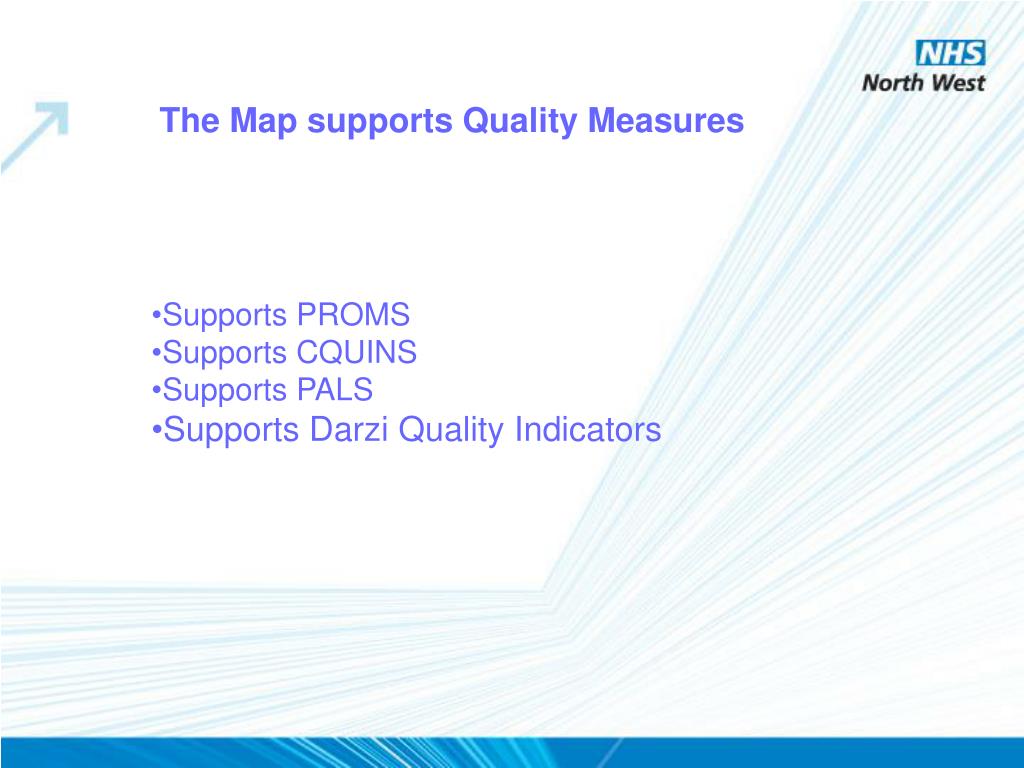 NHS
North West

The Map supports Quality Measures

•Supports PROMS
•Supports CQUINS
•Supports PALS
•Supports Darzi Quality Indicators